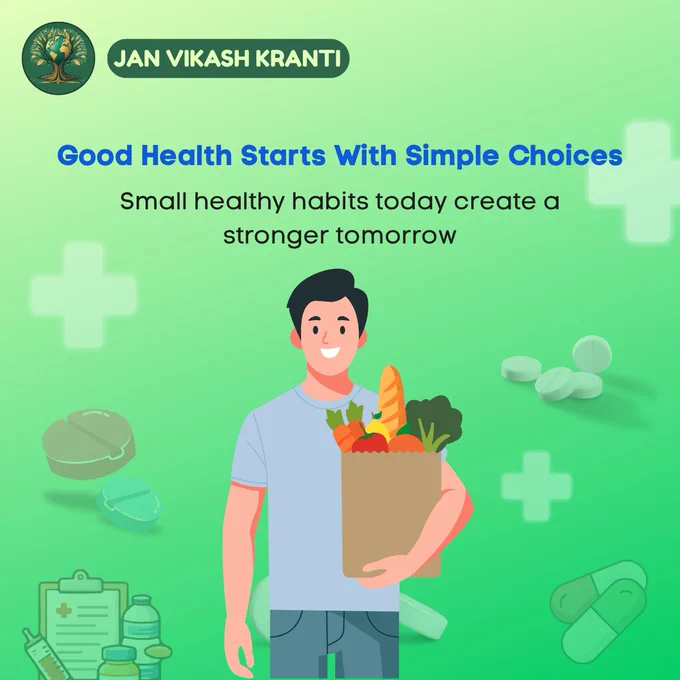 JAN VIKASH KRANTI

Good Health Starts With Simple Choices

Small healthy habits today create a stronger tomorrow